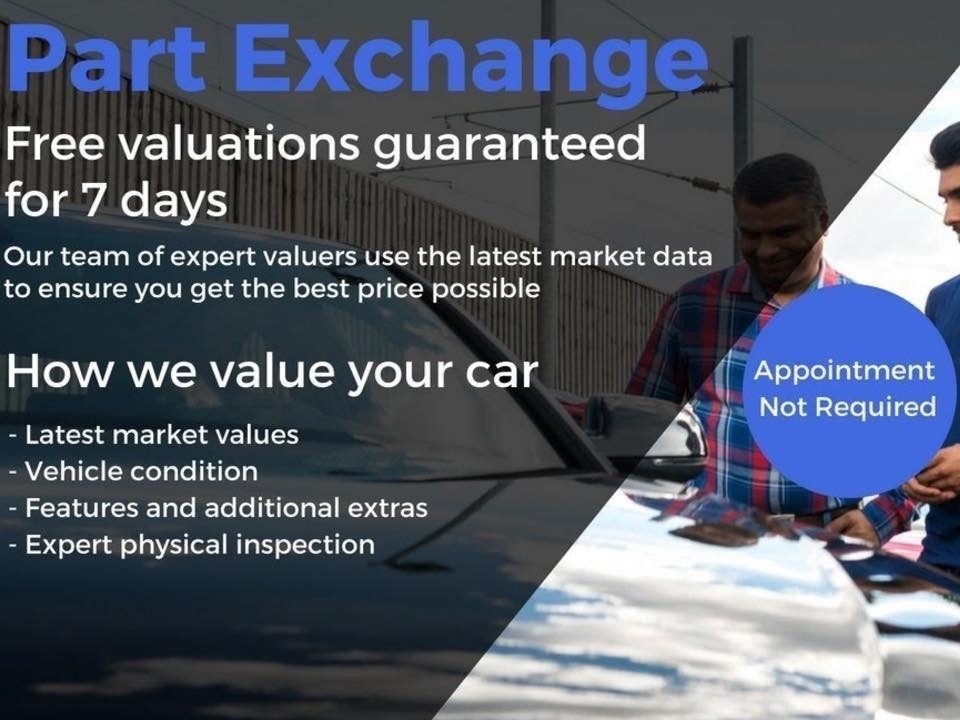 Part Exchange

Free valuations guaranteed for 7 days

Our team of expert valuers use the latest market data to ensure you get the best price possible

How we value your car

- Latest market values
- Vehicle condition
- Features and additional extras
- Expert physical inspection

Appointment Not Required